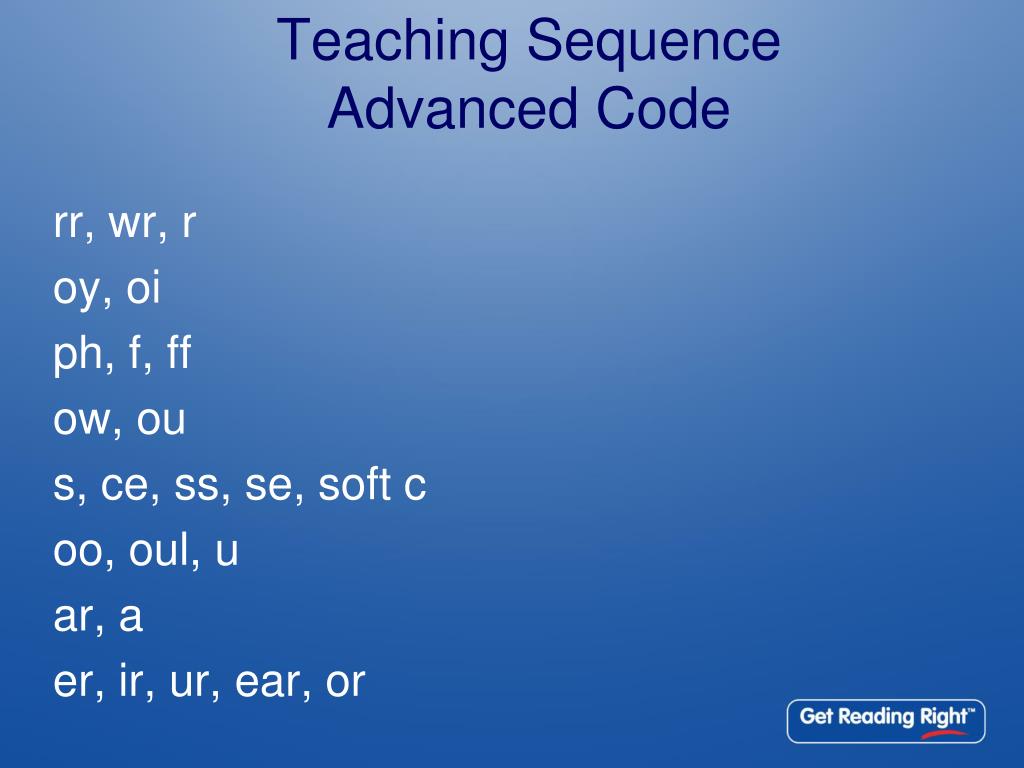 Teaching Sequence
Advanced Code

rr, wr, r
oy, oi
ph, f, ff
ow, ou
s, ce, ss, se, soft c
oo, oul, u
ar, a
er, ir, ur, ear, or

Get Reading Right™